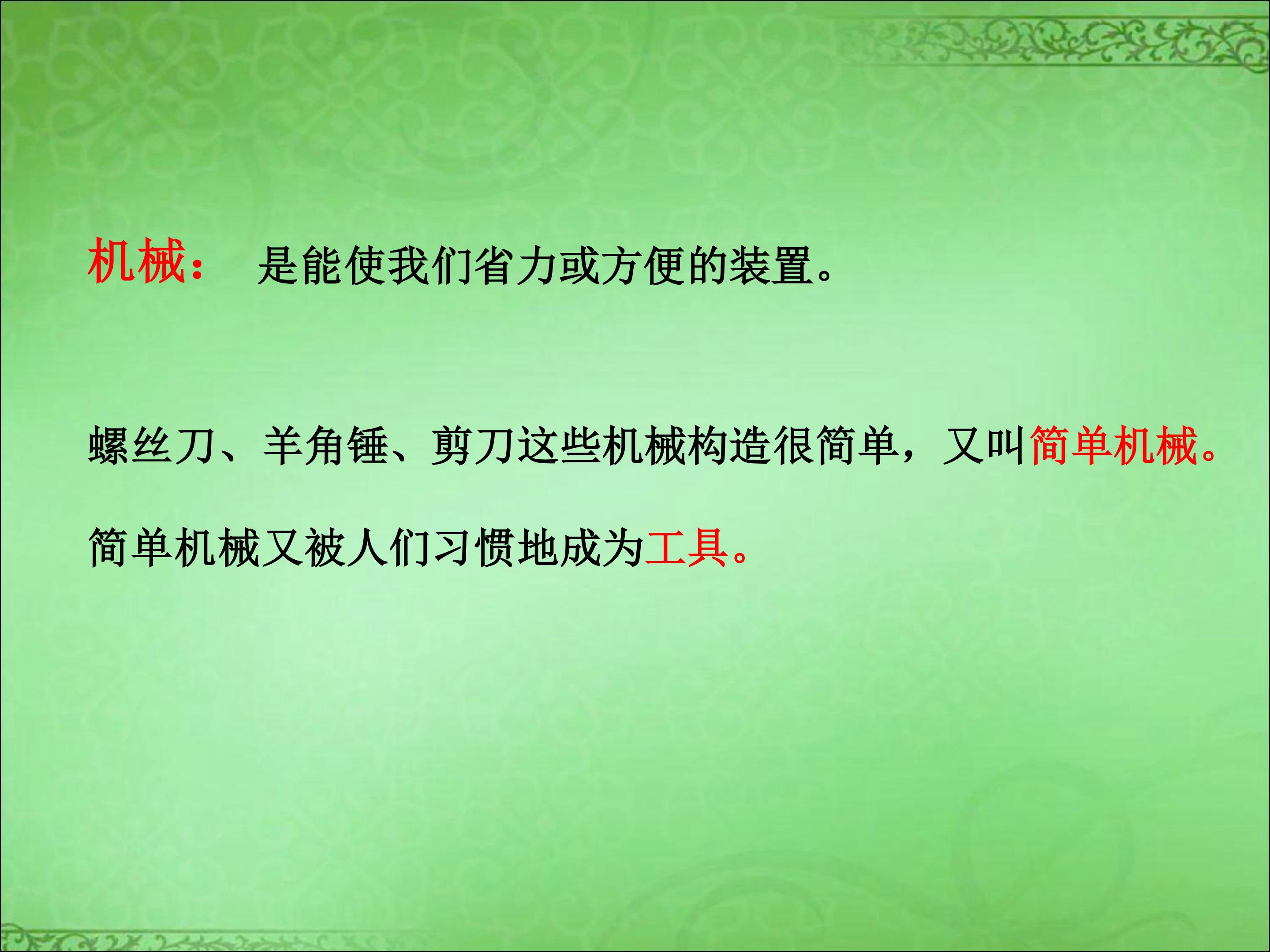 机械： 是能使我们省力或方便的装置。

螺丝刀、羊角锤、剪刀这些机械构造很简单，又叫简单机械。

简单机械又被人们习惯地成为工具。